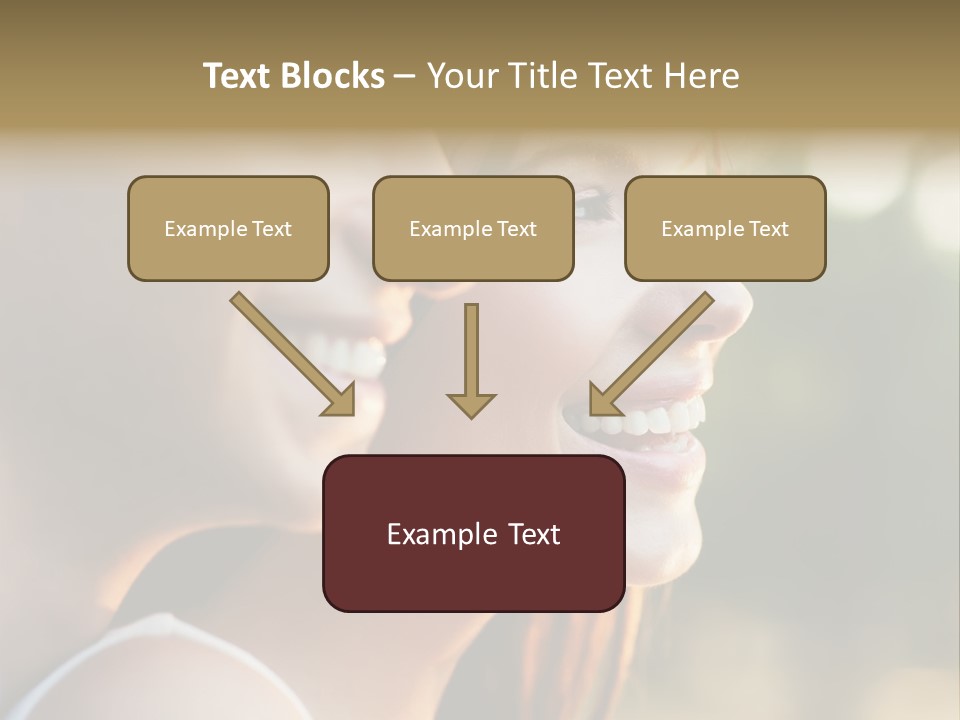 Text Blocks – Your Title Text Here

Example Text

Example Text

Example Text

Example Text